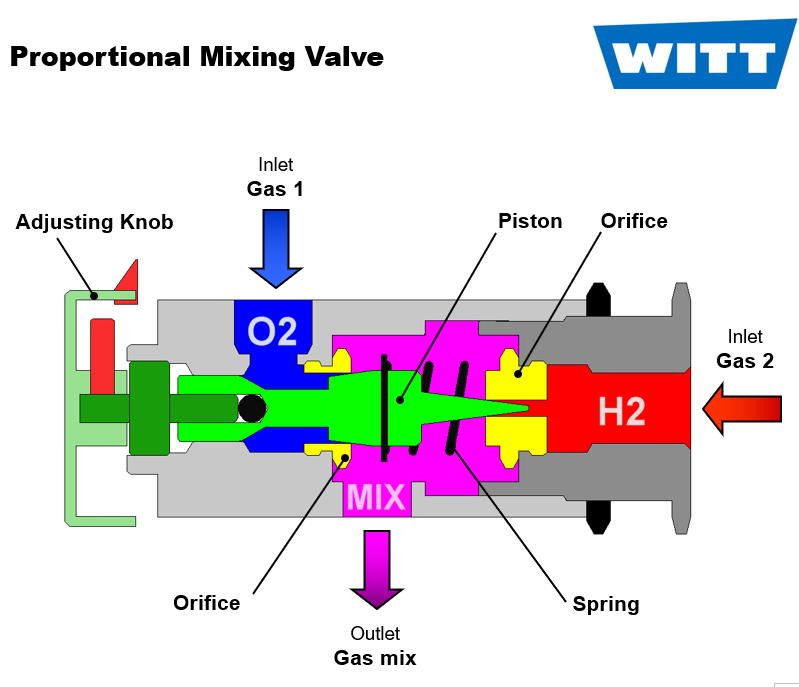 Proportional Mixing Valve

WITT

Inlet
Gas 1

Adjusting Knob

Piston

Orifice

Inlet
Gas 2

O2

H2

MIX

Orifice

Spring

Outlet
Gas mix